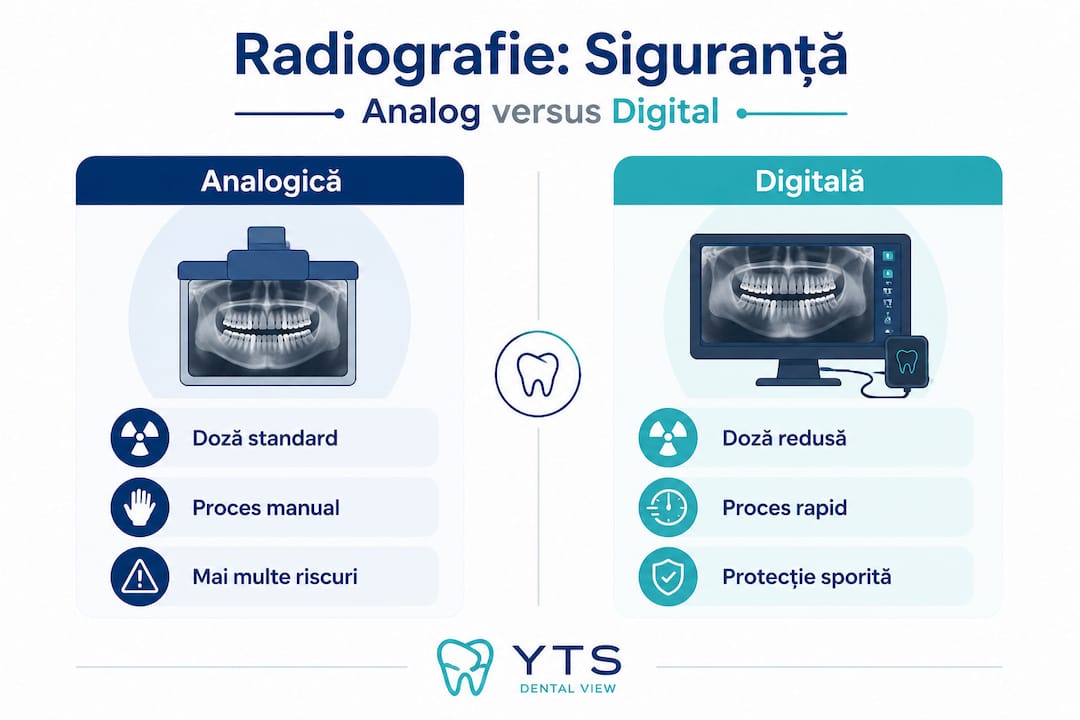 Radiografie: Siguranță

Analog versus Digital

Analogică

Doză standard

Proces manual

Mai multe riscuri

Digitală

Doză redusă

Proces rapid

Protecție sporită

YTS
DENTAL VIEW